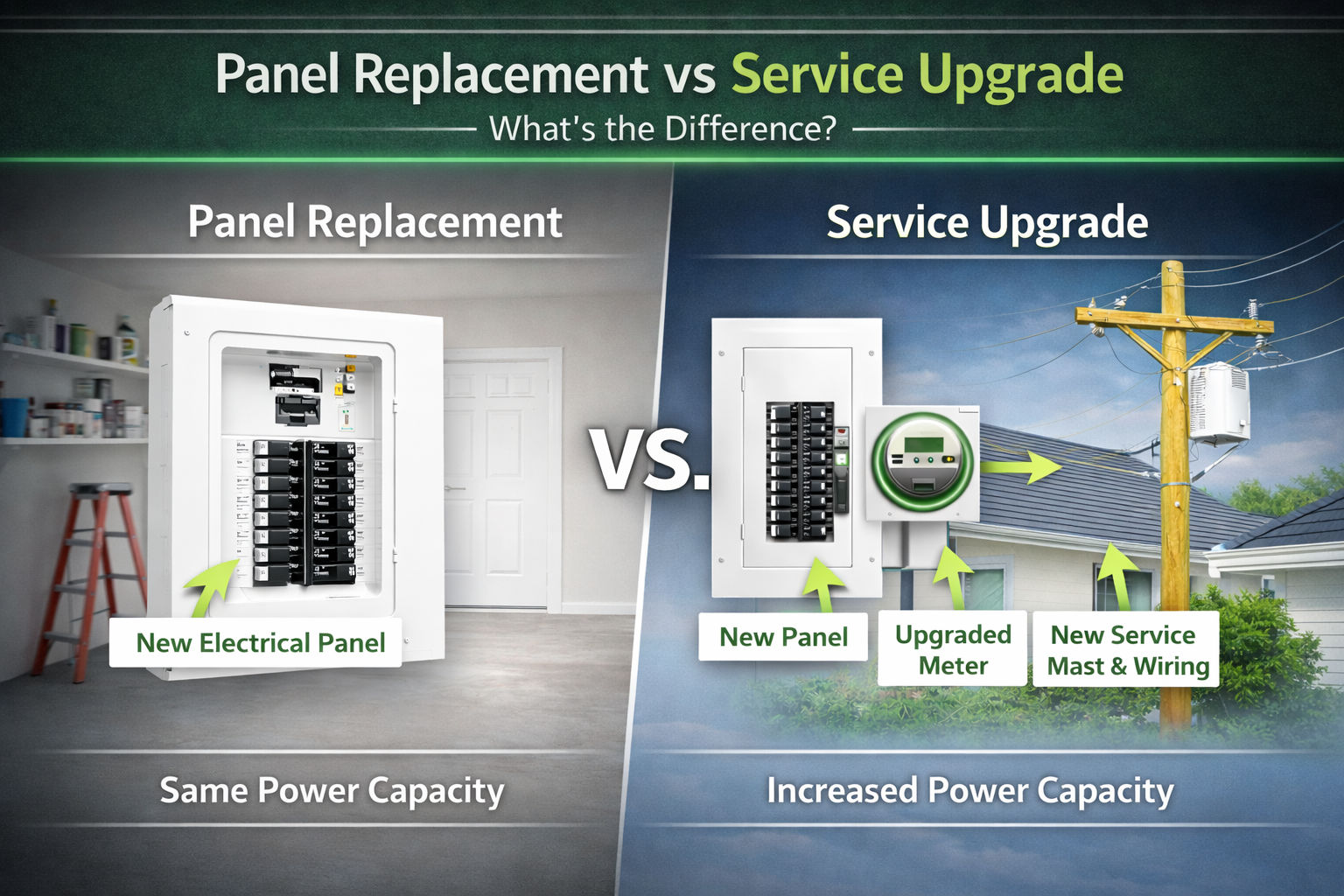 Panel Replacement vs Service Upgrade

What's the Difference?

Panel Replacement

New Electrical Panel

Same Power Capacity

VS.

Service Upgrade

New Panel

Upgraded Meter

New Service Mast & Wiring

Increased Power Capacity